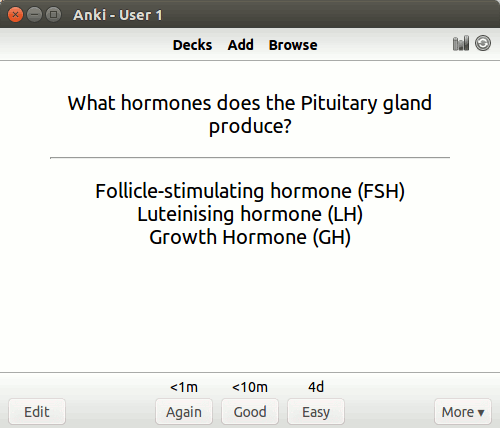 Anki - User 1

Decks Add Browse

What hormones does the Pituitary gland produce?

Follicle-stimulating hormone (FSH)
Luteinising hormone (LH)
Growth Hormone (GH)

<1m <10m 4d

Edit Again Good Easy More ▾